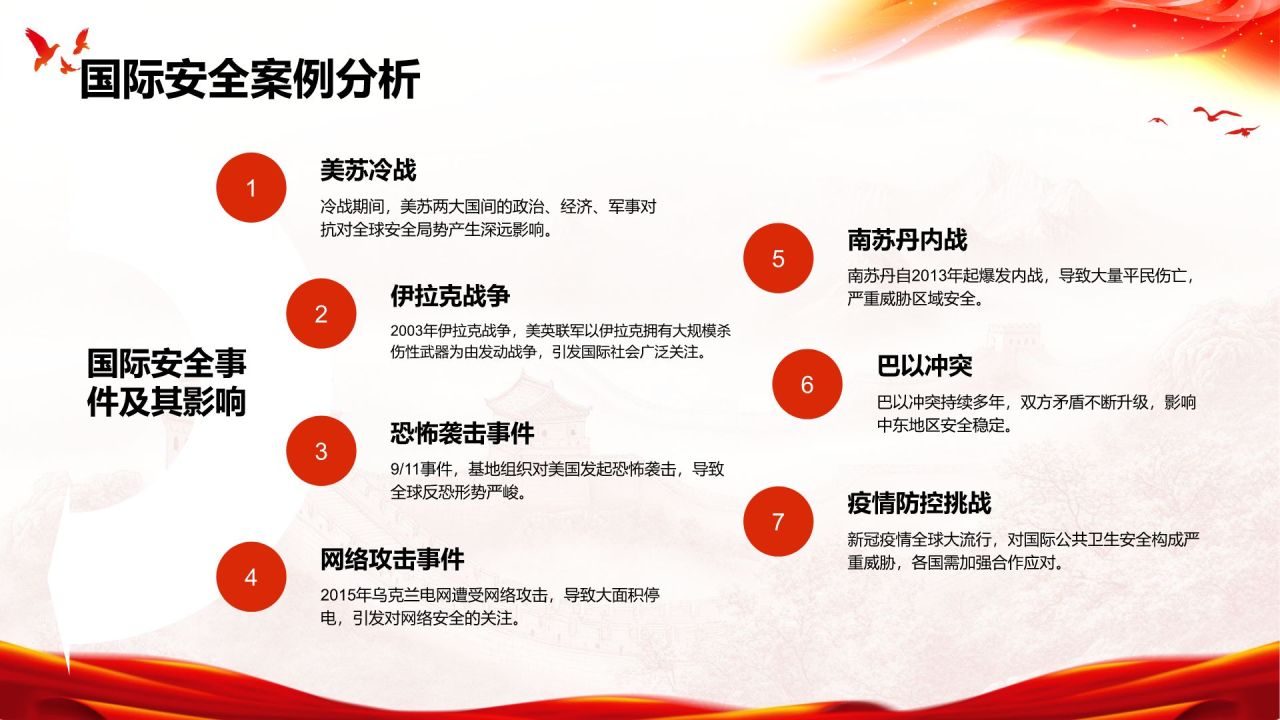 国际安全案例分析

国际安全事件及其影响

1
美苏冷战
冷战期间，美苏两大国间的政治、经济、军事对抗对全球安全局势产生深远影响。

2
伊拉克战争
2003年伊拉克战争，美英联军以伊拉克拥有大规模杀伤性武器为由发动战争，引发国际社会广泛关注。

3
恐怖袭击事件
9/11事件，基地组织对美国发起恐怖袭击，导致全球反恐形势严峻。

4
网络攻击事件
2015年乌克兰电网遭受网络攻击，导致大面积停电，引发对网络安全的关注。

5
南苏丹内战
南苏丹自2013年起爆发内战，导致大量平民伤亡，严重威胁区域安全。

6
巴以冲突
巴以冲突持续多年，双方矛盾不断升级，影响中东地区安全稳定。

7
疫情防控挑战
新冠疫情全球大流行，对国际公共卫生安全构成严重威胁，各国需加强合作应对。